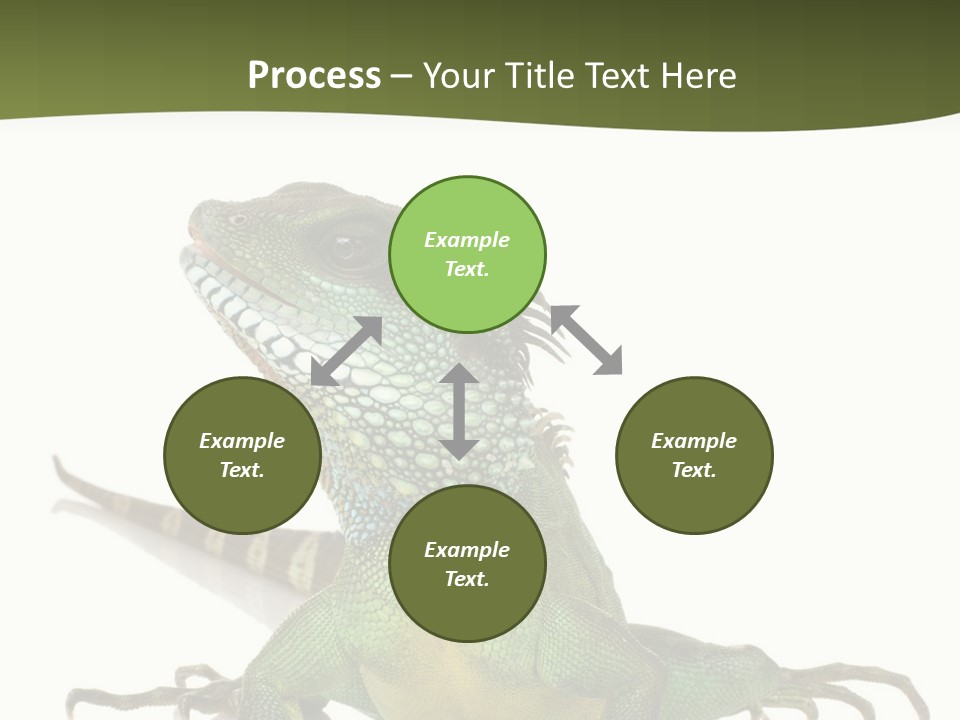 Process – Your Title Text Here

Example Text.

Example Text.

Example Text.

Example Text.